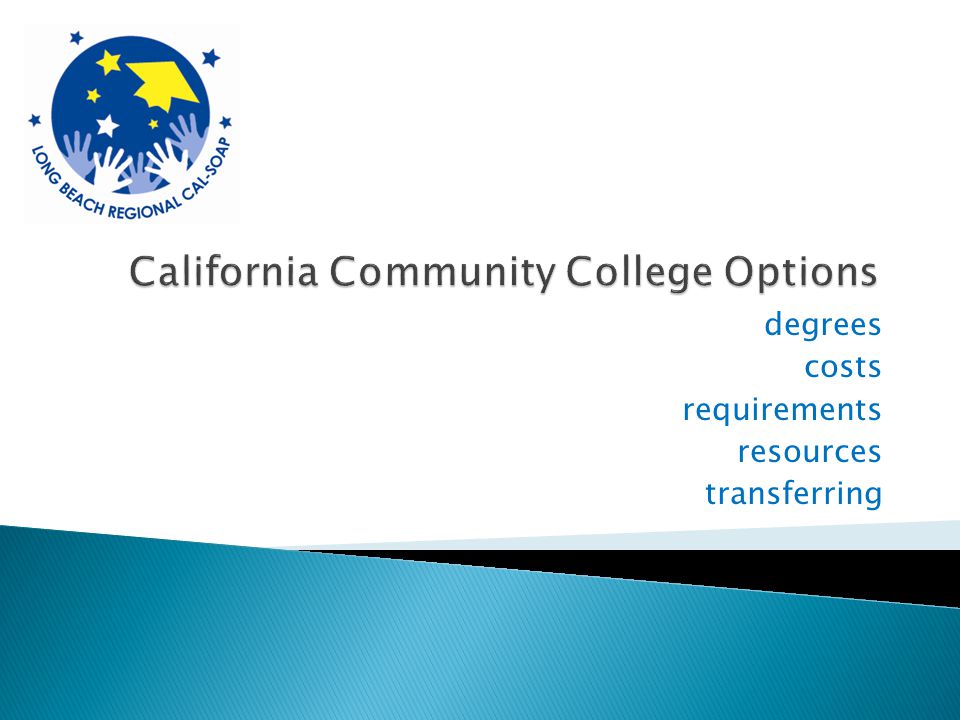 LONG BEACH REGIONAL CAL-SOAP

California Community College Options

degrees
costs
requirements
resources
transferring